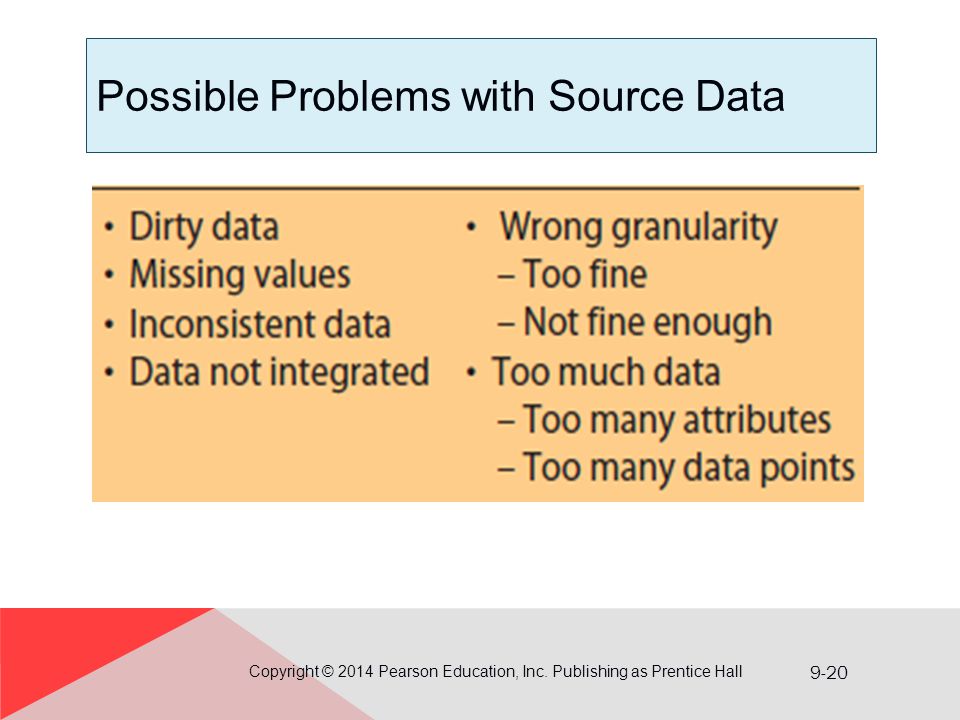 Possible Problems with Source Data

• Dirty data
• Missing values
• Inconsistent data
• Data not integrated

• Wrong granularity
– Too fine
– Not fine enough
• Too much data
– Too many attributes
– Too many data points

Copyright © 2014 Pearson Education, Inc. Publishing as Prentice Hall

9-20